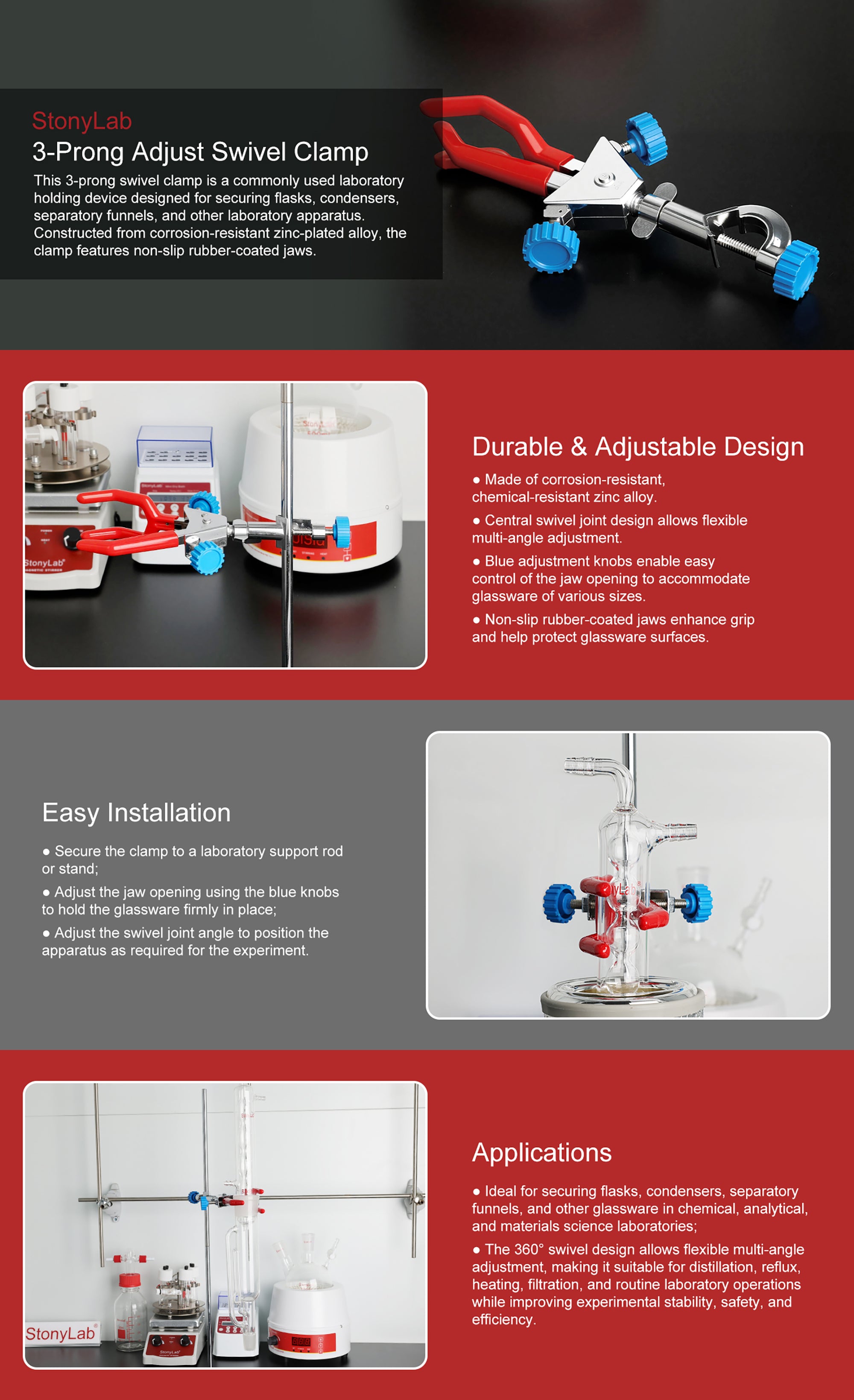 StonyLab

3-Prong Adjust Swivel Clamp

This 3-prong swivel clamp is a commonly used laboratory holding device designed for securing flasks, condensers, separatory funnels, and other laboratory apparatus. Constructed from corrosion-resistant zinc-plated alloy, the clamp features non-slip rubber-coated jaws.

StonyLab

Durable & Adjustable Design

● Made of corrosion-resistant, chemical-resistant zinc alloy.

● Central swivel joint design allows flexible multi-angle adjustment.

● Blue adjustment knobs enable easy control of the jaw opening to accommodate glassware of various sizes.

● Non-slip rubber-coated jaws enhance grip and help protect glassware surfaces.

Easy Installation

● Secure the clamp to a laboratory support rod or stand;

● Adjust the jaw opening using the blue knobs to hold the glassware firmly in place;

● Adjust the swivel joint angle to position the apparatus as required for the experiment.

StonyLab

Applications

● Ideal for securing flasks, condensers, separatory funnels, and other glassware in chemical, analytical, and materials science laboratories;

● The 360° swivel design allows flexible multi-angle adjustment, making it suitable for distillation, reflux, heating, filtration, and routine laboratory operations while improving experimental stability, safety, and efficiency.